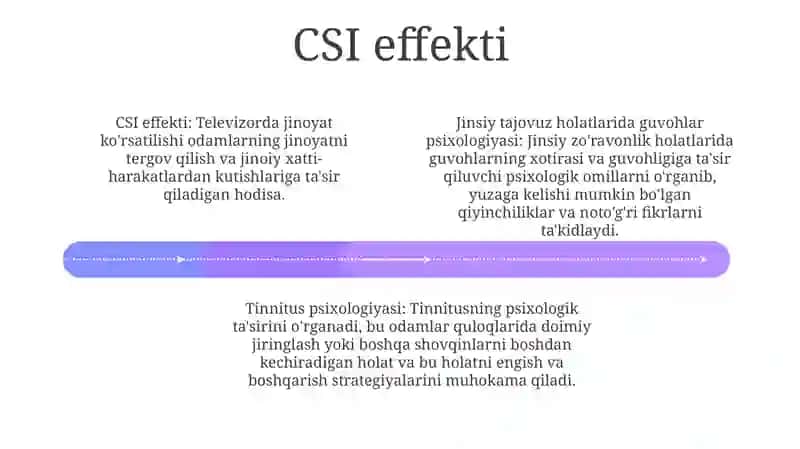 CSI effekti

CSI effekti: Televizorda jinoyat ko'rsatilishi odamlarning jinoyatni tergov qilish va jinoiy xatti-harakatlardan kutishlariga ta'sir qiladigan hodisa.

Jinsiy tajovuz holatlarida guvohlar psixologiyasi: Jinsiy zo'ravonlik holatlarida guvohlarning xotirasi va guvohligiga ta'sir qiluvchi psixologik omillarni o'rganib, yuzaga kelishi mumkin bo'lgan qiyinchiliklar va noto'g'ri fikrlarni ta'kidlaydi.

Tinnitus psixologiyasi: Tinnitusning psixologik ta'sirini o'rganadi, bu odamlar quloqlarida doimiy jiringlash yoki boshqa shovqinlarni boshdan kechiradigan holat va bu holatni engish va boshqarish strategiyalarini muhokama qiladi.